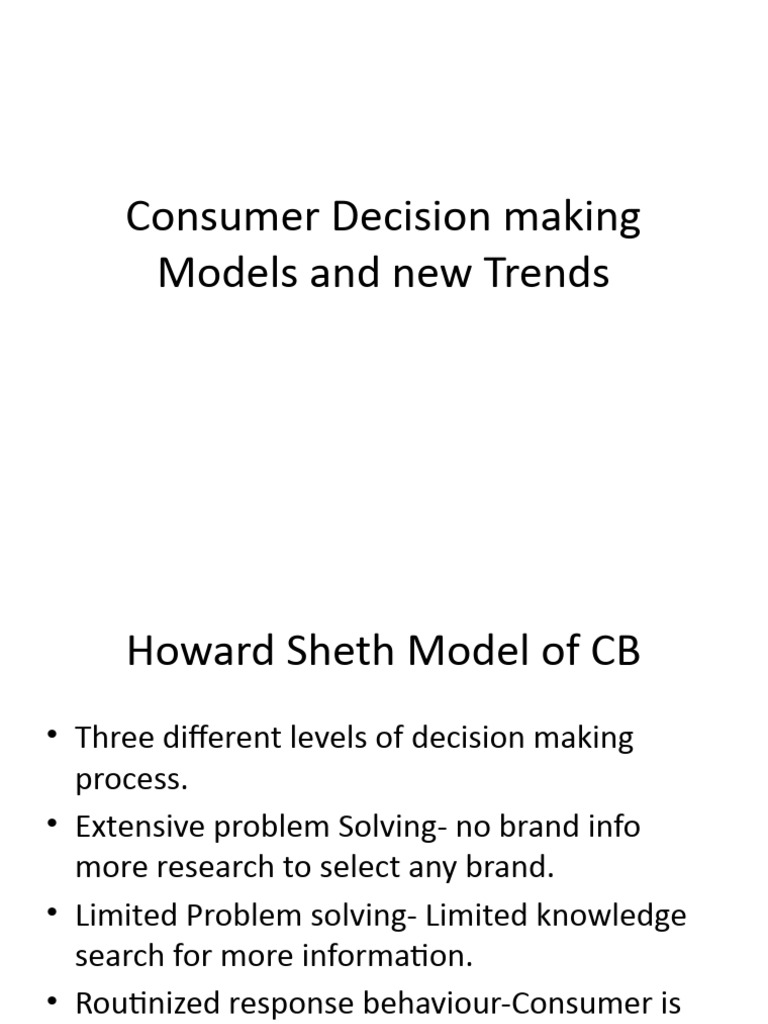 Consumer Decision making Models and new Trends

Howard Sheth Model of CB

• Three different levels of decision making process.
• Extensive problem Solving- no brand info more research to select any brand.
• Limited Problem solving- Limited knowledge search for more information.
• Routinized response behaviour-Consumer is